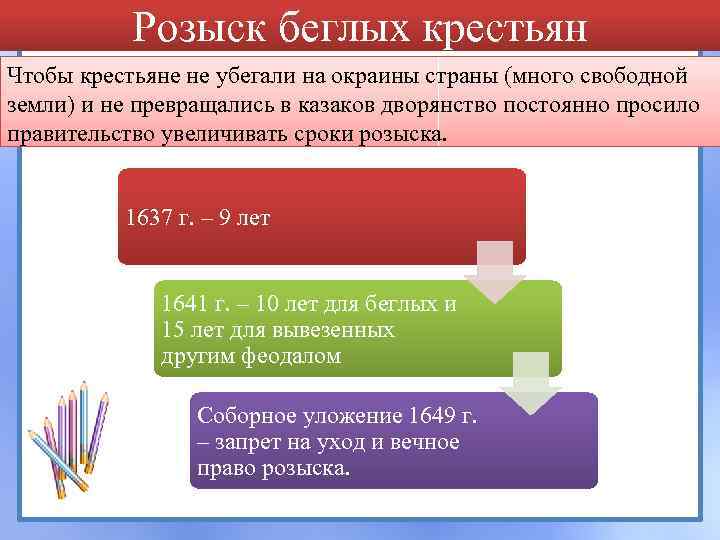 Розыск беглых крестьян

Чтобы крестьяне не убегали на окраины страны (много свободной земли) и не превращались в казаков дворянство постоянно просило правительство увеличивать сроки розыска.

1637 г. – 9 лет

1641 г. – 10 лет для беглых и 15 лет для вывезенных другим феодалом

Соборное уложение 1649 г. – запрет на уход и вечное право розыска.